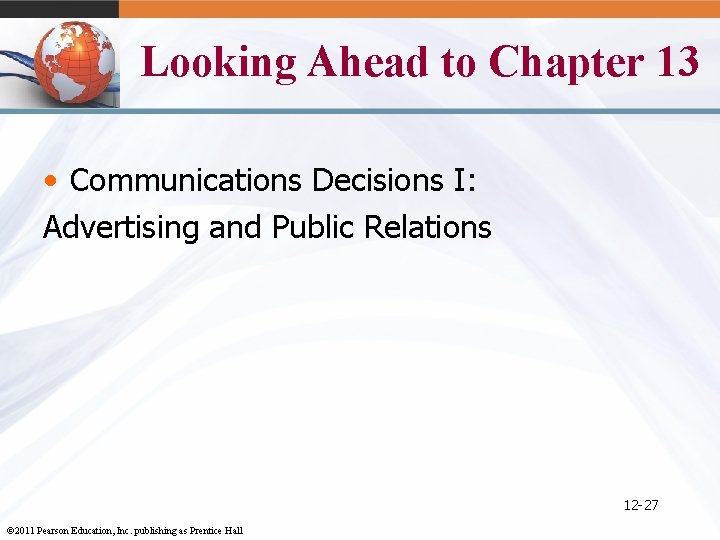 Looking Ahead to Chapter 13

• Communications Decisions I: Advertising and Public Relations

12-27

©2011 Pearson Education, Inc. publishing as Prentice Hall